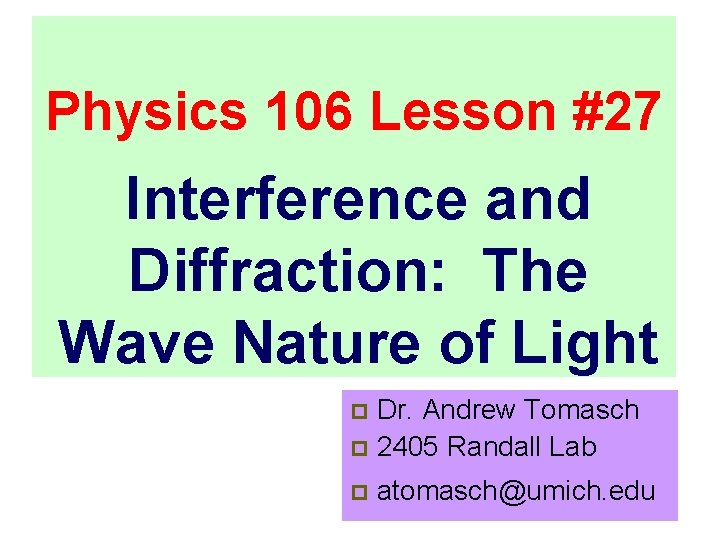 Physics 106 Lesson #27

Interference and Diffraction: The Wave Nature of Light

Dr. Andrew Tomasch
2405 Randall Lab
atomasch@umich.edu